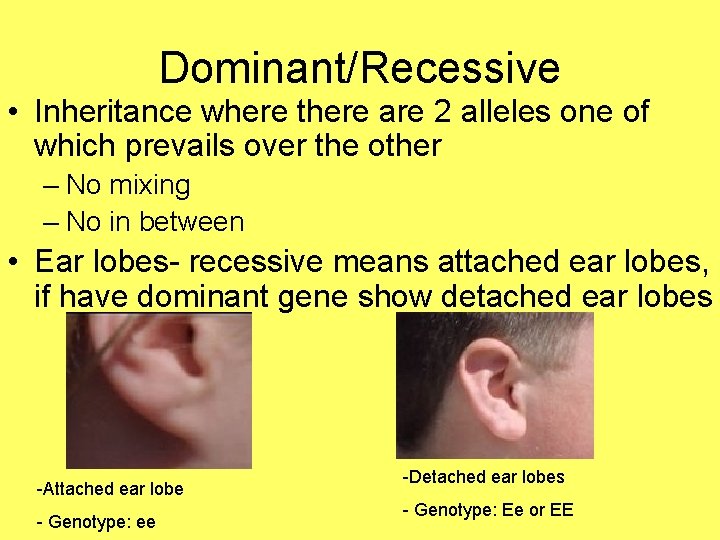 Dominant/Recessive

• Inheritance where there are 2 alleles one of which prevails over the other
– No mixing
– No in between

• Ear lobes- recessive means attached ear lobes, if have dominant gene show detached ear lobes

-Attached ear lobe

- Genotype: ee

-Detached ear lobes

- Genotype: Ee or EE